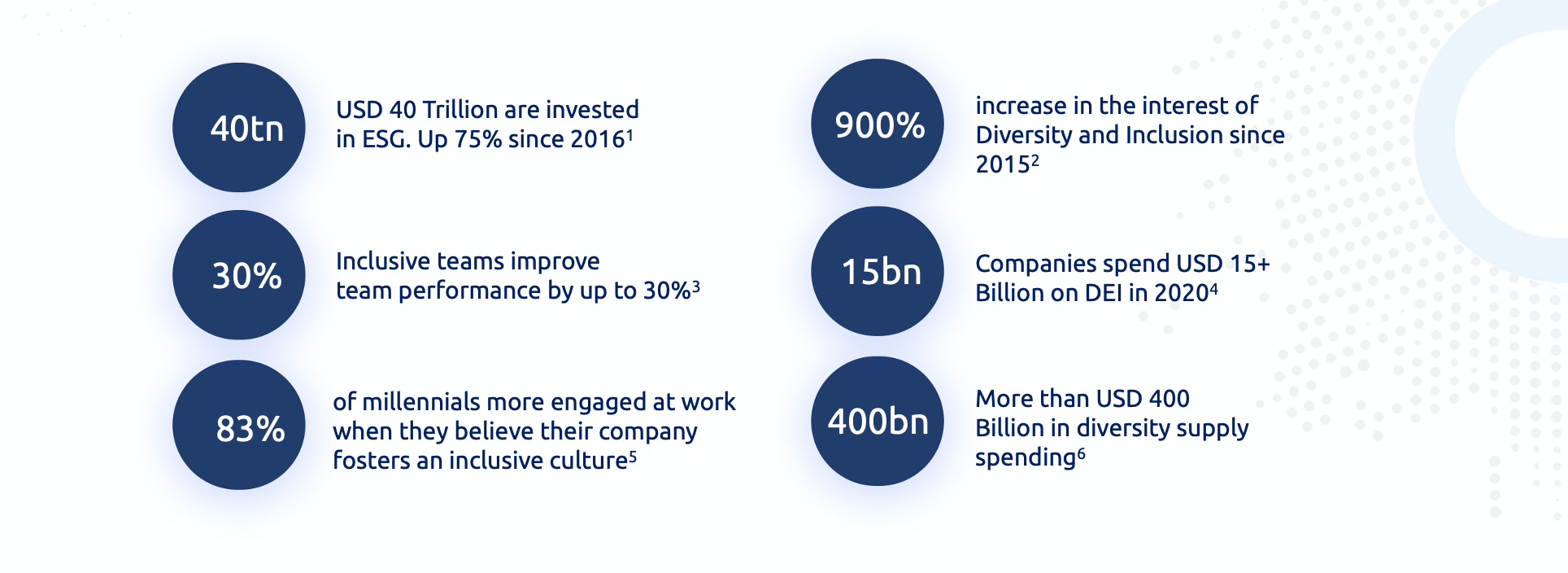 40tn

USD 40 Trillion are invested in ESG. Up 75% since 2016$^1$

30%

Inclusive teams improve team performance by up to 30%$^3$

83%

of millennials more engaged at work when they believe their company fosters an inclusive culture$^5$

900%

increase in the interest of Diversity and Inclusion since 2015$^2$

15bn

Companies spend USD 15+ Billion on DEI in 2020$^4$

400bn

More than USD 400 Billion in diversity supply spending$^6$